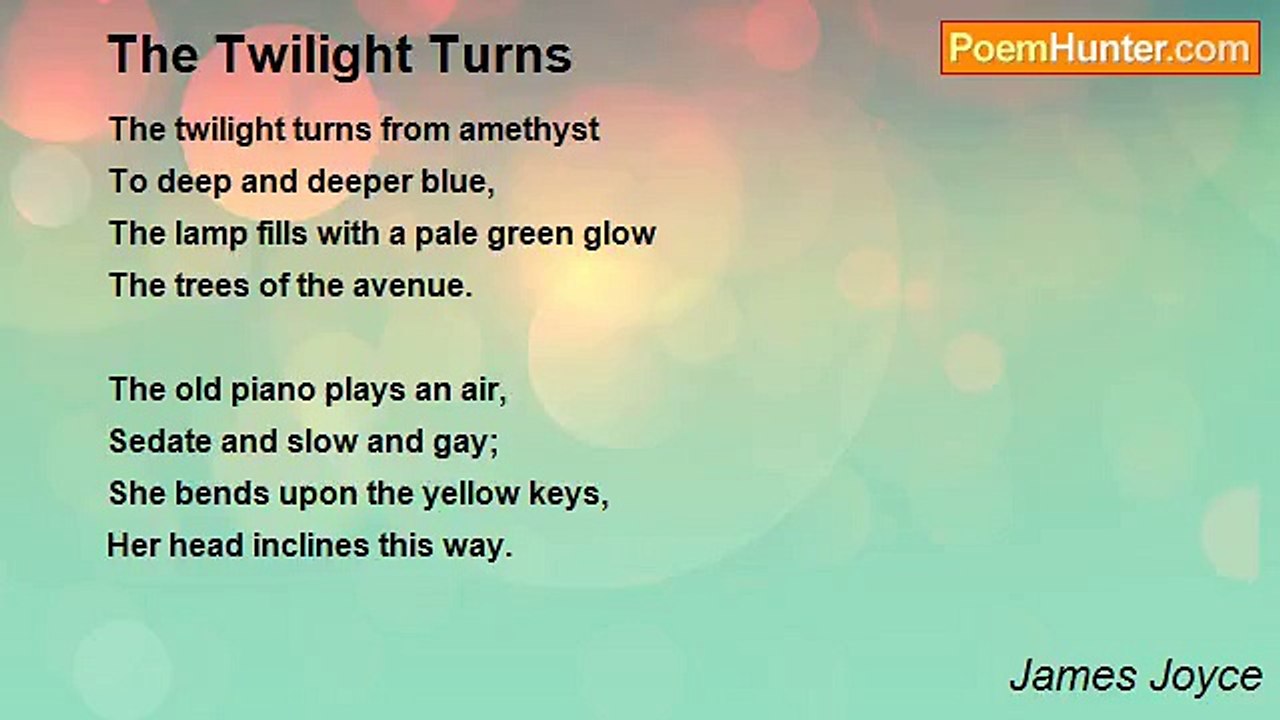 The Twilight Turns

PoemHunter.com

The twilight turns from amethyst
To deep and deeper blue,
The lamp fills with a pale green glow
The trees of the avenue.

The old piano plays an air,
Sedate and slow and gay;
She bends upon the yellow keys,
Her head inclines this way.

James Joyce